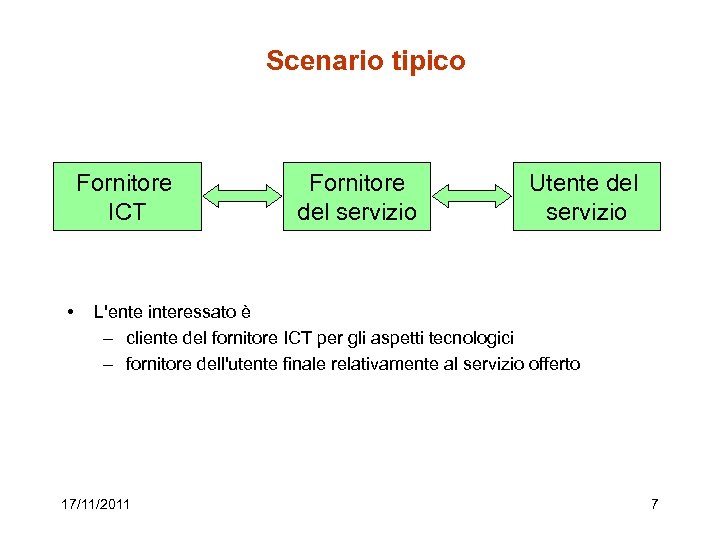 Scenario tipico

Fornitore ICT

Fornitore del servizio

Utente del servizio

• L'ente interessato è
– cliente del fornitore ICT per gli aspetti tecnologici
– fornitore dell'utente finale relativamente al servizio offerto

17/11/2011

7